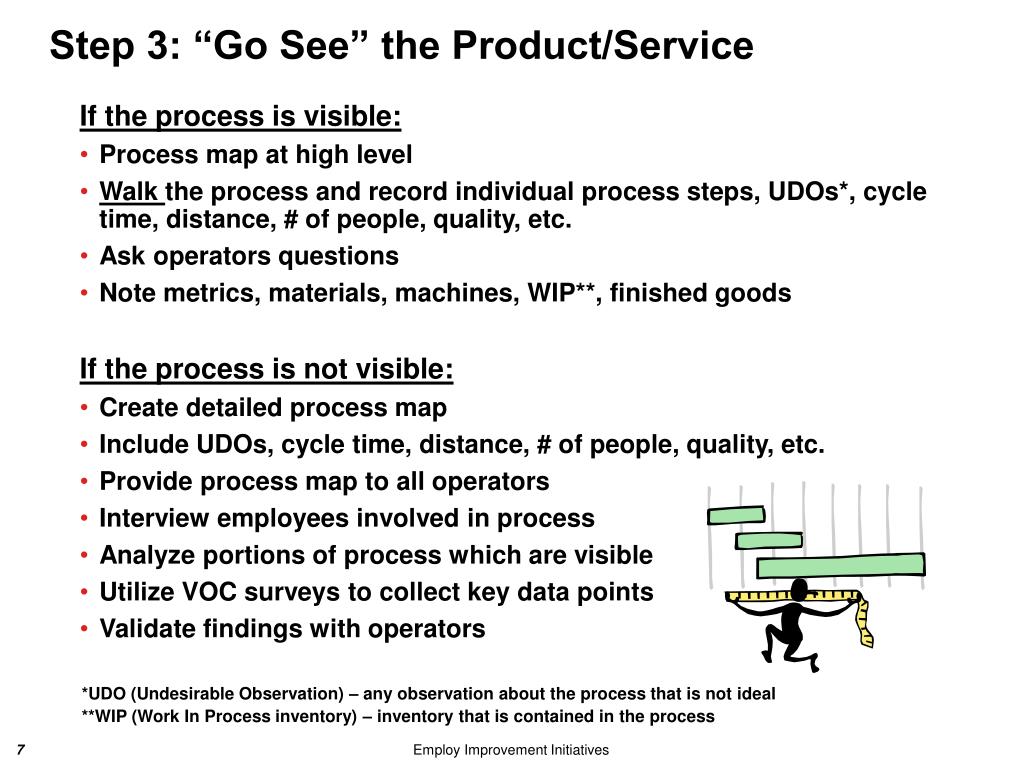 Step 3: “Go See” the Product/Service

If the process is visible:
• Process map at high level
• Walk the process and record individual process steps, UDOs*, cycle time, distance, # of people, quality, etc.
• Ask operators questions
• Note metrics, materials, machines, WIP**, finished goods

If the process is not visible:
• Create detailed process map
• Include UDOs, cycle time, distance, # of people, quality, etc.
• Provide process map to all operators
• Interview employees involved in process
• Analyze portions of process which are visible
• Utilize VOC surveys to collect key data points
• Validate findings with operators

*UDO (Undesirable Observation) – any observation about the process that is not ideal
**WIP (Work In Process inventory) – inventory that is contained in the process

7

Employ Improvement Initiatives